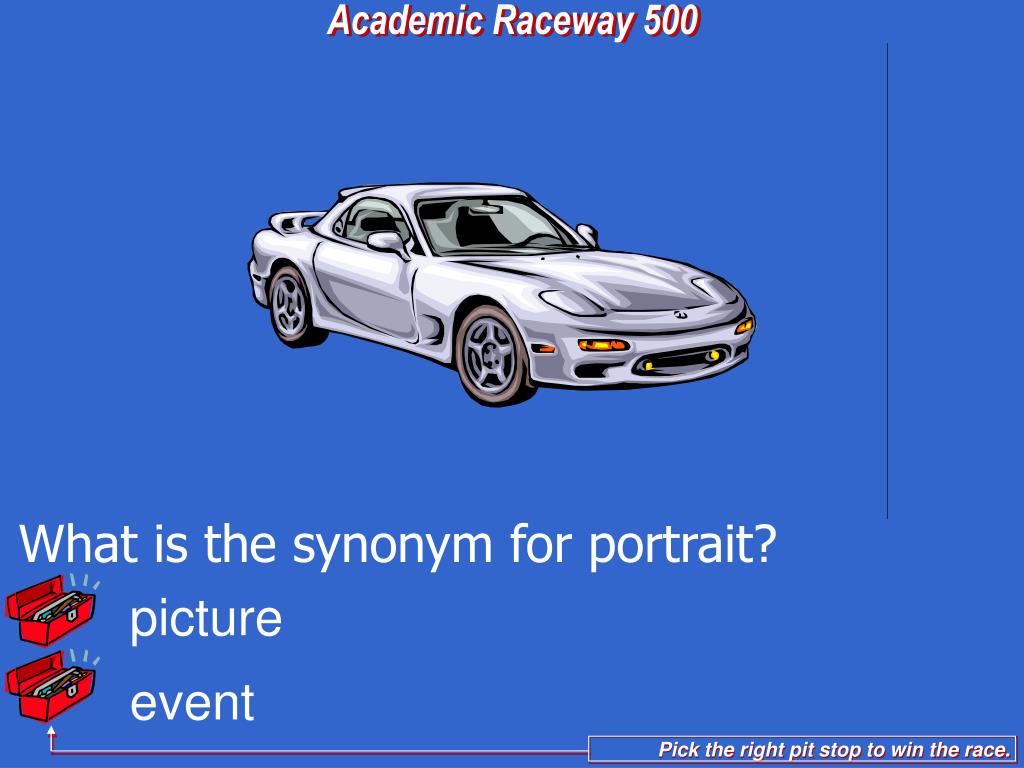 Academic Raceway 500

What is the synonym for portrait?

picture

event

Pick the right pit stop to win the race.